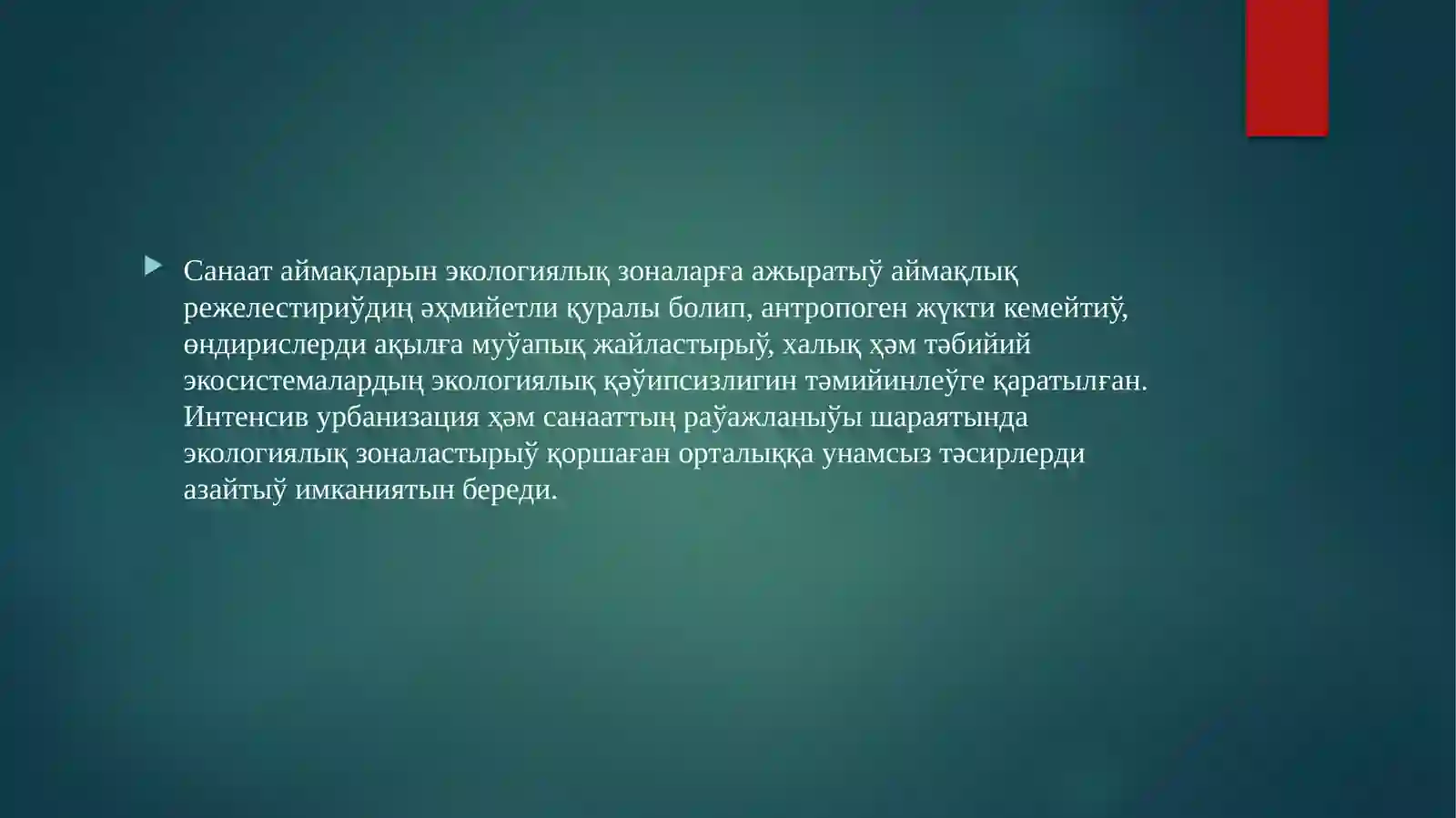 Санаат аймақларын экологиялық зоналарға ажыратыў аймақлық режелестириўдиң әҳмийетли қуралы болип, антропоген жүкти кемейтиў, өндирислерди ақылға муўапық жайластырыў, халық ҳәм тәбийий экосистемалардың экологиялық қәўипсизлигин тәмийинлеўге қаратылған. Интенсив урбанизация ҳәм санааттың раўажланыўы шараятында экологиялық зоналастырыў қоршаған орталыққа унамсыз тәсирлерди азайтыў имканиятын береди.